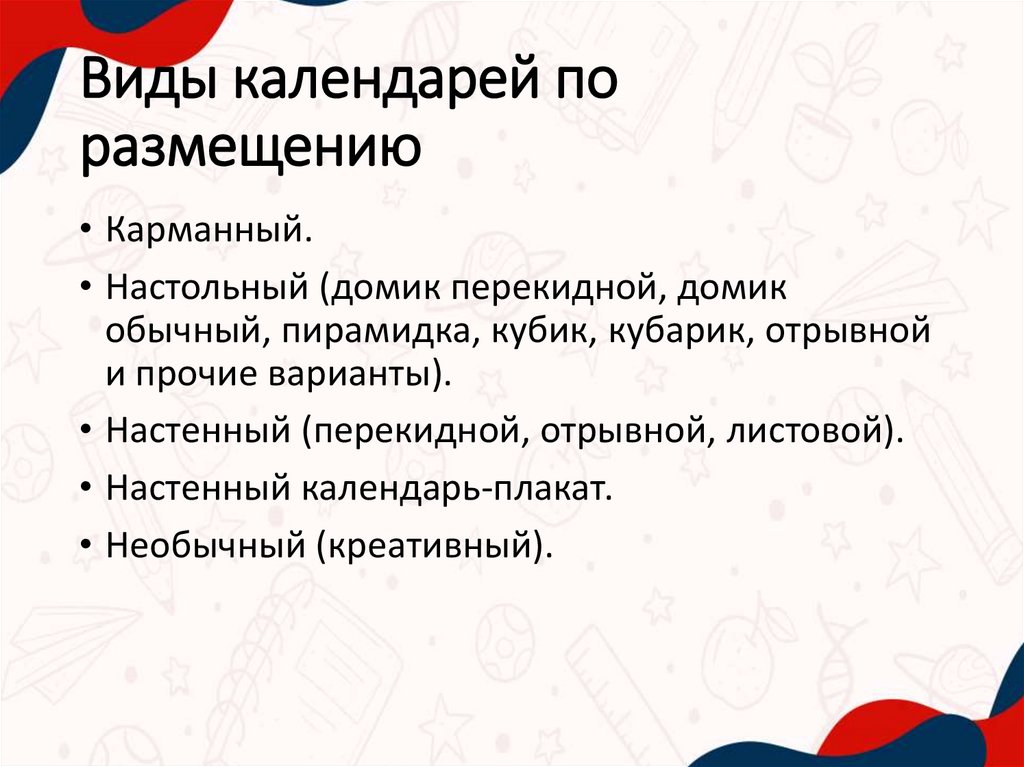 Виды календарей по размещению

• Карманный.
• Настольный (домик перекидной, домик обычный, пирамидка, кубик, кубарик, отрывной и прочие варианты).
• Настенный (перекидной, отрывной, листовой).
• Настенный календарь-плакат.
• Необычный (креативный).